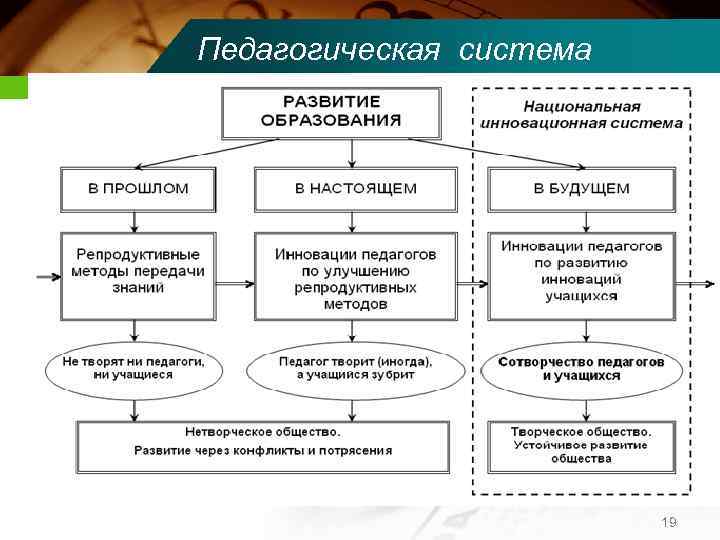 Педагогическая система

РАЗВИТИЕ ОБРАЗОВАНИЯ

Национальная инновационная система

В ПРОШЛОМ

В НАСТОЯЩЕМ

В БУДУЩЕМ

Репродуктивные методы передачи знаний

Инновации педагогов по улучшению репродуктивных методов

Инновации педагогов по развитию инноваций учащихся

Не творят ни педагоги, ни учащиеся

Педагог творит (иногда), а учащийся зубрит

Сотворчество педагогов и учащихся

Нетворческое общество.
Развитие через конфликты и потрясения

Творческое общество.
Устойчивое развитие общества

19